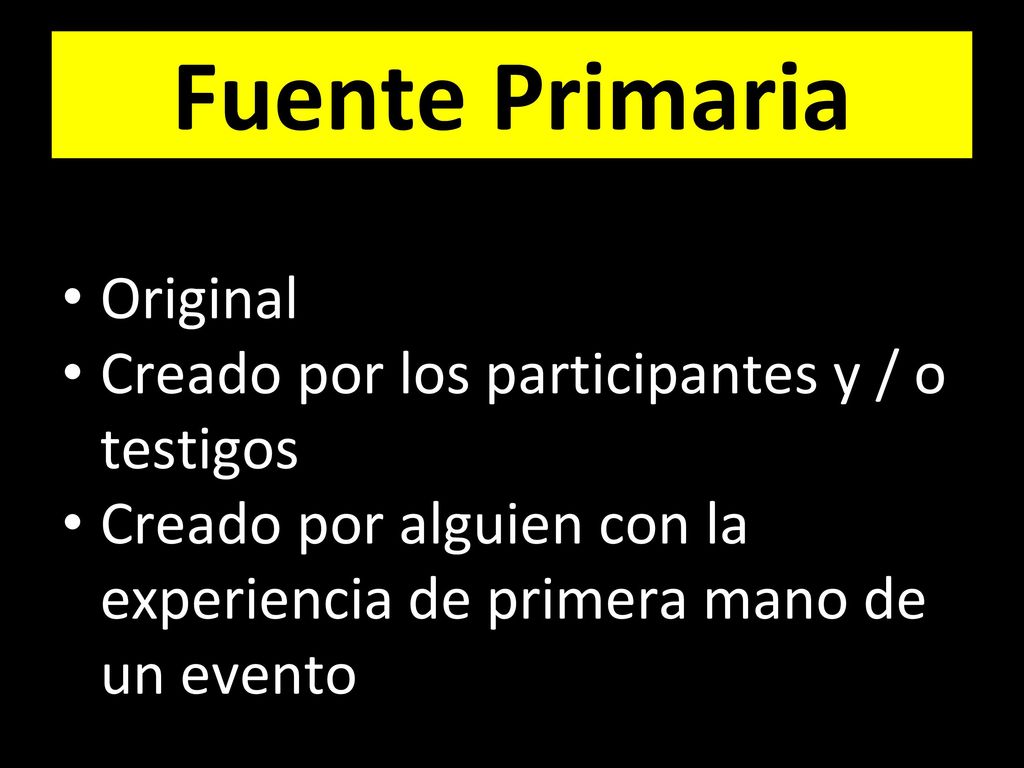 Fuente Primaria

• Original
• Creado por los participantes y / o testigos
• Creado por alguien con la experiencia de primera mano de un evento